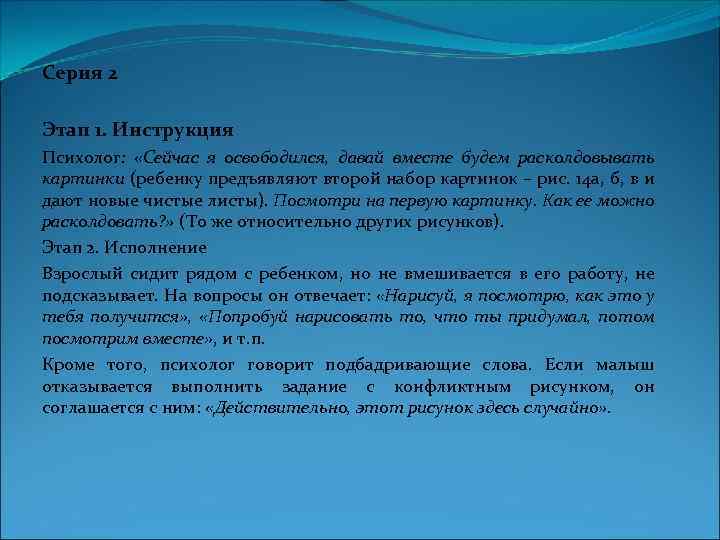 Серия 2

Этап 1. Инструкция

Психолог: «Сейчас я освободился, давай вместе будем расколдовывать картинки (ребенку предъявляют второй набор картинок – рис. 14а, б, в и дают новые чистые листы). Посмотри на первую картинку. Как ее можно расколдовать?» (То же относительно других рисунков).

Этап 2. Исполнение

Взрослый сидит рядом с ребенком, но не вмешивается в его работу, не подсказывает. На вопросы он отвечает: «Нарисуй, я посмотрю, как это у тебя получится», «Попробуй нарисовать то, что ты придумал, потом посмотрим вместе», и т.п.

Кроме того, психолог говорит подбадривающие слова. Если малыш отказывается выполнить задание с конфликтным рисунком, он соглашается с ним: «Действительно, этот рисунок здесь случайно».